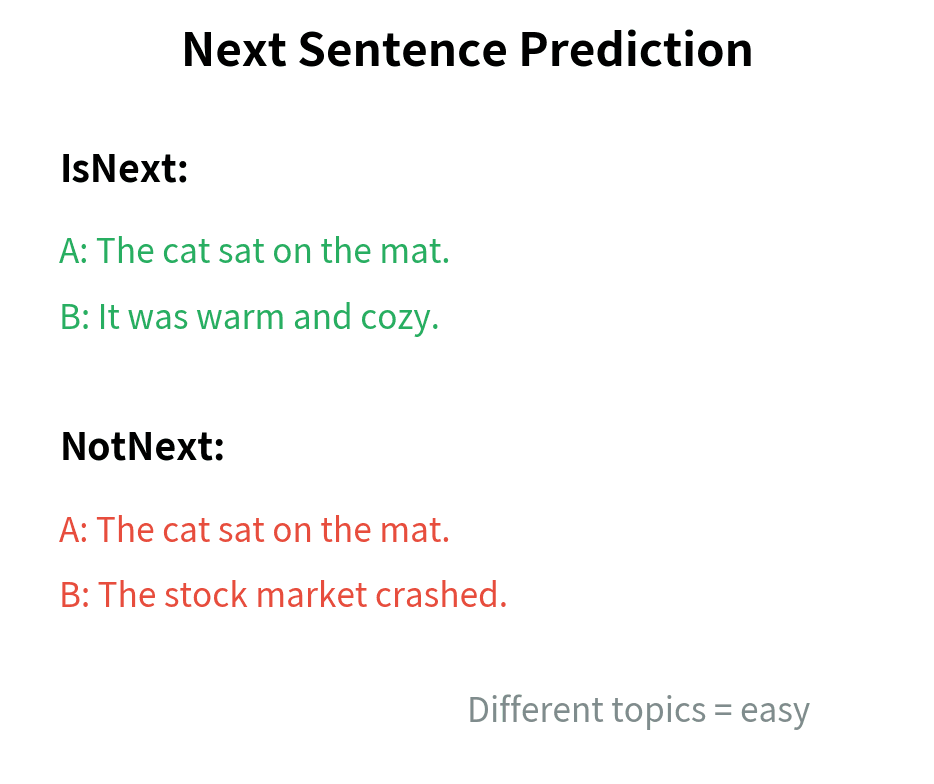 Next Sentence Prediction

IsNext:

A: The cat sat on the mat.

B: It was warm and cozy.

NotNext:

A: The cat sat on the mat.

B: The stock market crashed.

Different topics = easy